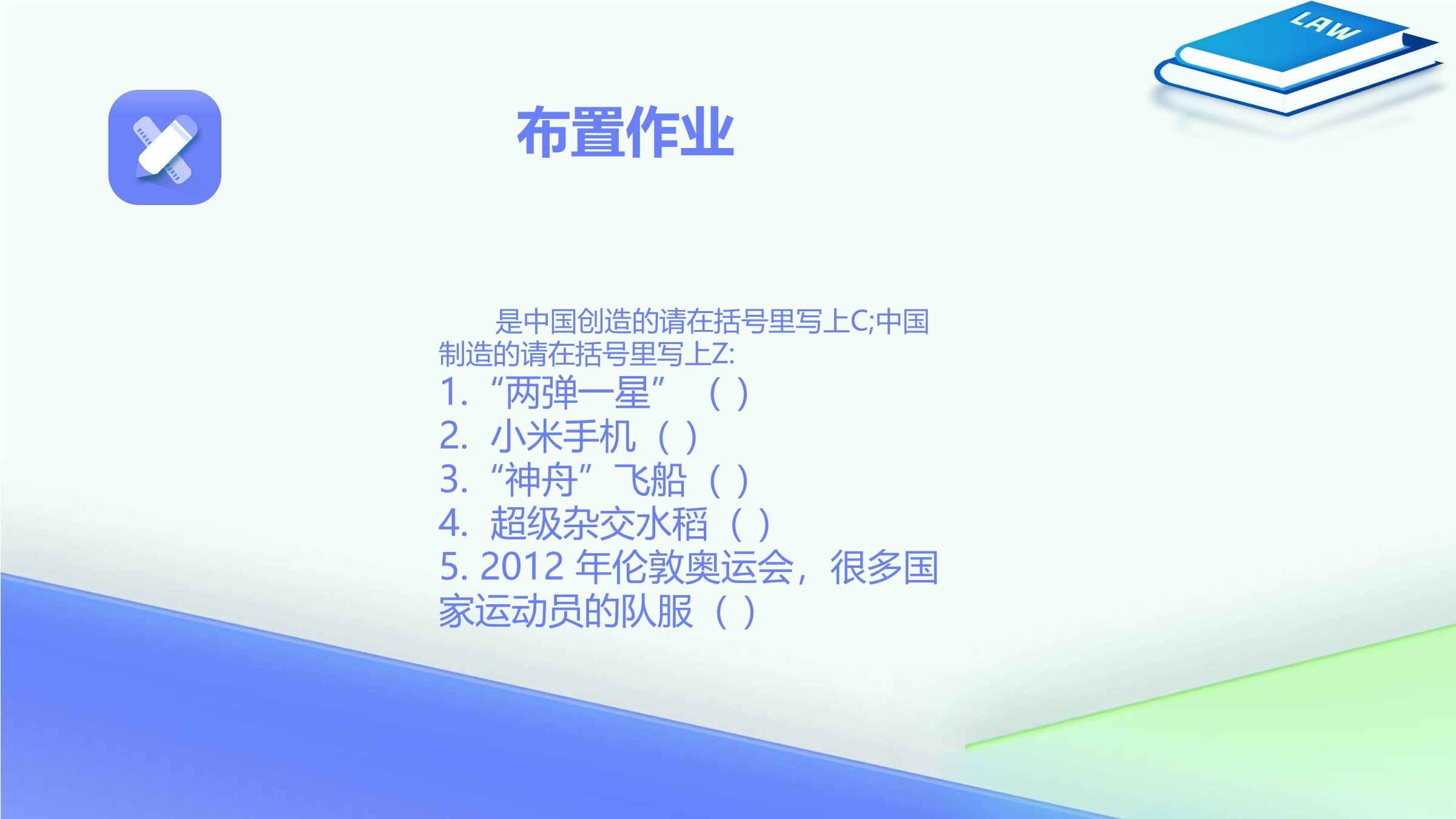 LAW

布置作业

是中国创造的请在括号里写上C;中国制造的请在括号里写上Z:

1. “两弹一星” （ ）

2. 小米手机（ ）

3. “神舟”飞船（ ）

4. 超级杂交水稻（ ）

5. 2012 年伦敦奥运会，很多国家运动员的队服（ ）